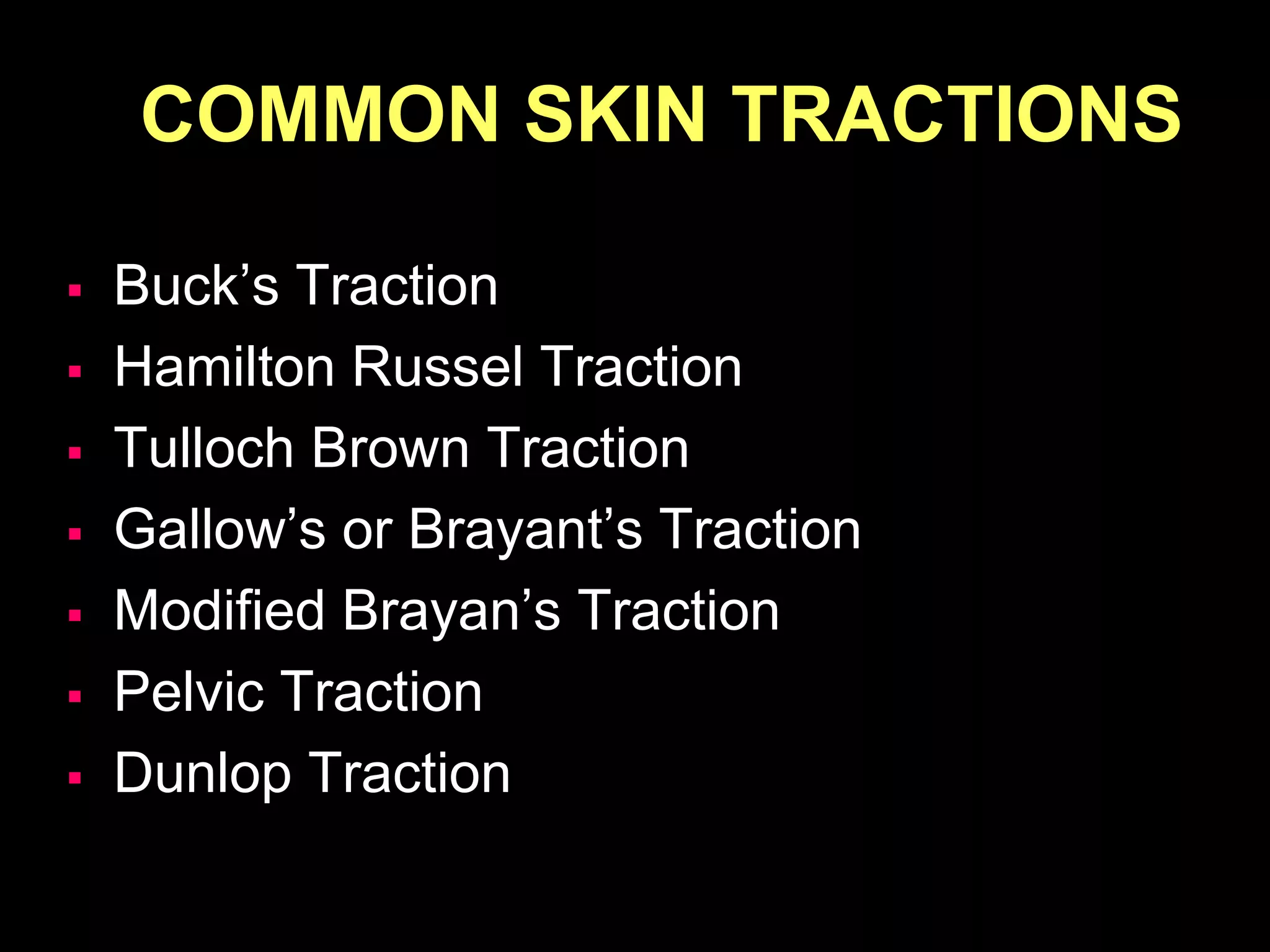 COMMON SKIN TRACTIONS

- Buck’s Traction
- Hamilton Russel Traction
- Tulloch Brown Traction
- Gallow’s or Brayant’s Traction
- Modified Brayan’s Traction
- Pelvic Traction
- Dunlop Traction